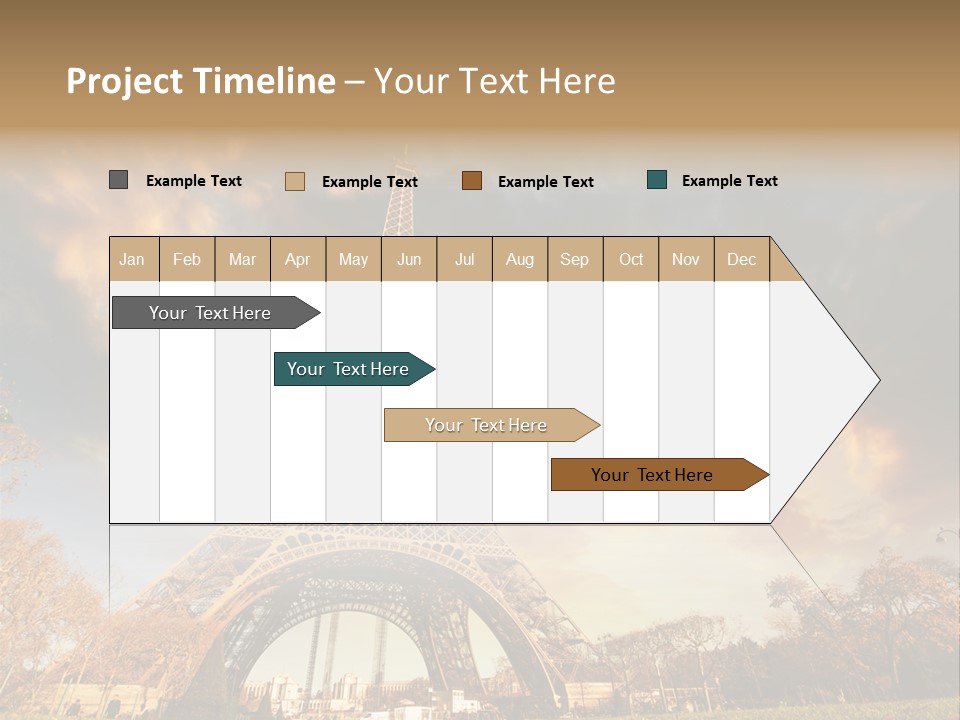 Project Timeline – Your Text Here

Example Text
Example Text
Example Text
Example Text

| Jan | Feb | Mar | Apr | May | Jun | Jul | Aug | Sep | Oct | Nov | Dec |
|---|---|---|---|---|---|---|---|---|---|---|---|

Your Text Here

Your Text Here

Your Text Here

Your Text Here